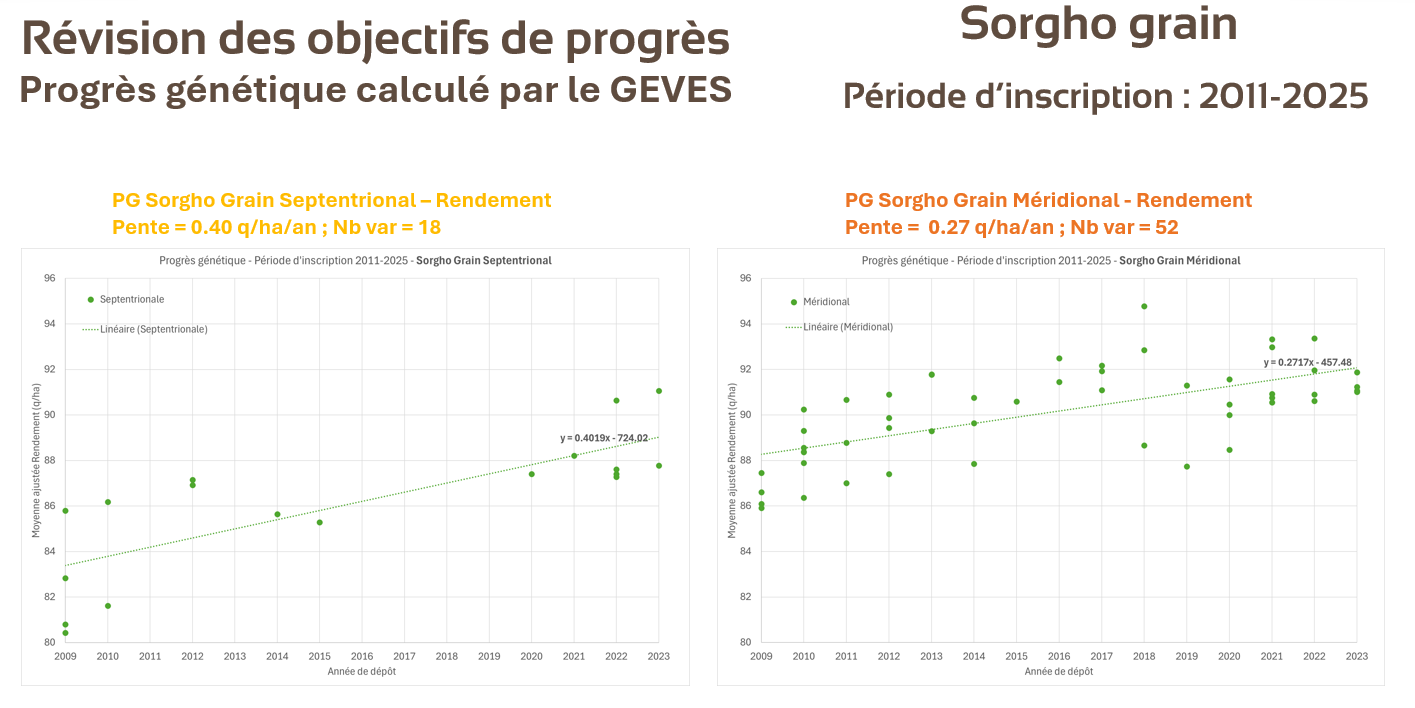 Révision des objectifs de progrès
Progrès génétique calculé par le GEVES

Sorgho grain

Période d'inscription : 2011-2025

PG Sorgho Grain Septentrional – Rendement
Pente = 0.40 q/ha/an ; Nb var = 18

Progrès génétique - Période d'inscription 2011-2025 - Sorgho Grain Septentrional

Septentrionale
Linéaire (Septentrionale)

y = 0.4019x - 724.02

Moyenne ajustée Rendement (q/ha)

96
94
92
90
88
86
84
82
80

2009 2010 2011 2012 2013 2014 2015 2016 2017 2018 2019 2020 2021 2022 2023

Année de dépôt

PG Sorgho Grain Méridional - Rendement
Pente = 0.27 q/ha/an ; Nb var = 52

Progrès génétique - Période d'inscription 2011-2025 - Sorgho Grain Méridional

Méridional
Linéaire (Méridional)

y = 0.2717x - 457.48

Moyenne ajustée Rendement (q/ha)

96
94
92
90
88
86
84
82
80

2009 2010 2011 2012 2013 2014 2015 2016 2017 2018 2019 2020 2021 2022 2023

Année de dépôt